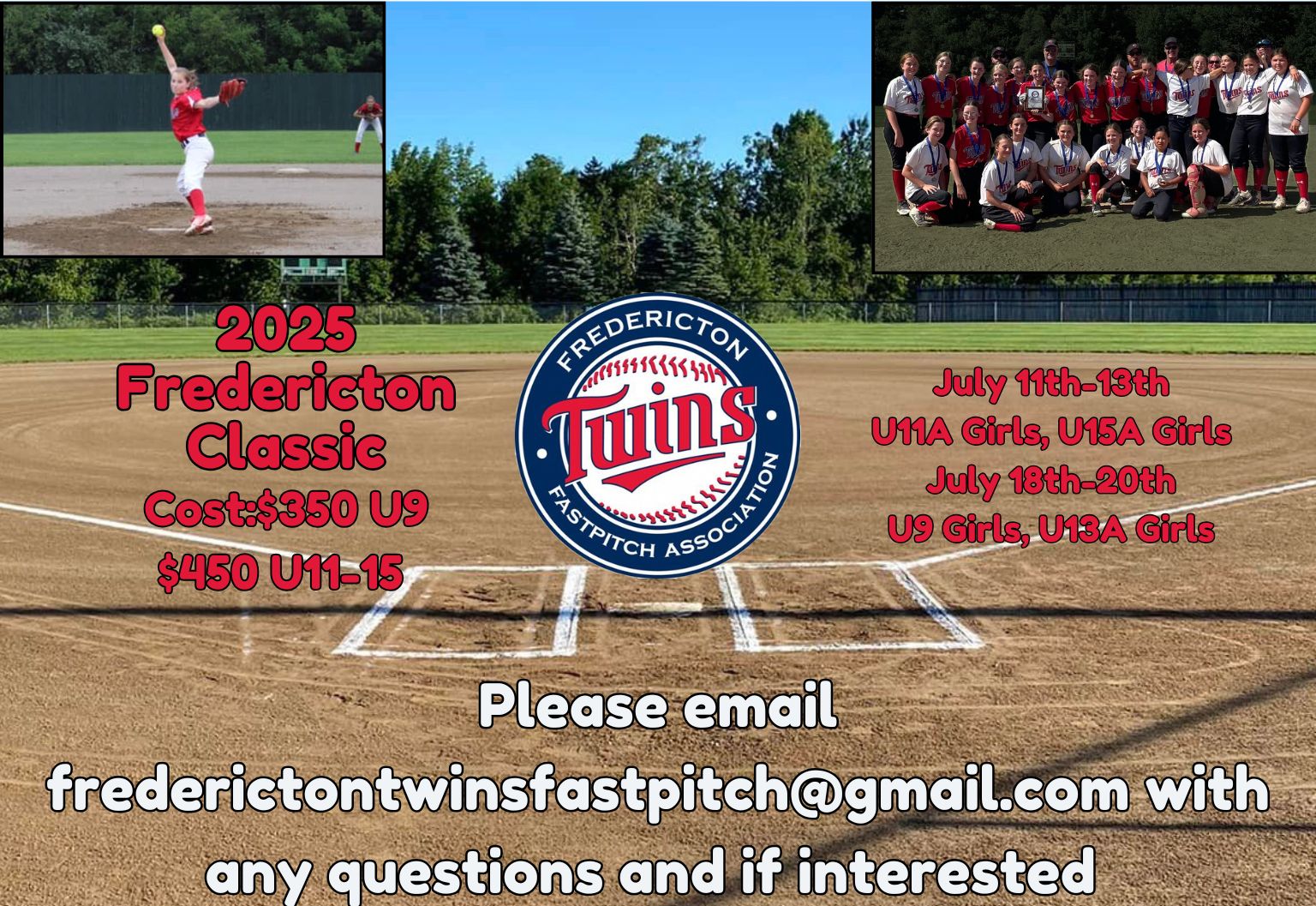 2025
Fredericton
Classic
Cost:$350 U9
$450 U11-15

FREDERICTON
Twins
FASTPITCH ASSOCIATION

July 11th-13th
U11A Girls, U15A Girls
July 18th-20th
U9 Girls, U13A Girls

Please email
frederictontwinsfastpitch@gmail.com with any questions and if interested